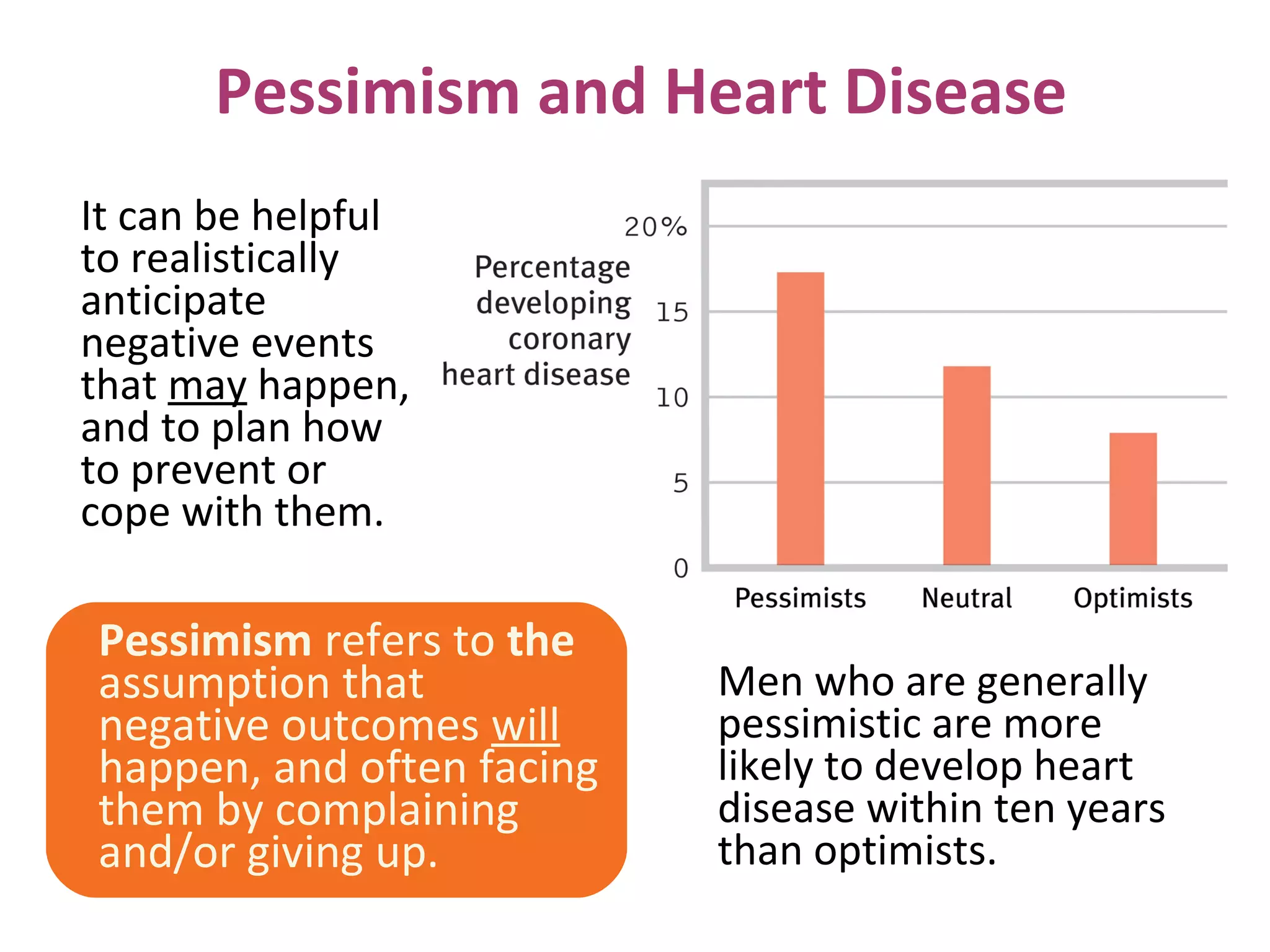 Pessimism and Heart Disease

It can be helpful to realistically anticipate negative events that may happen, and to plan how to prevent or cope with them.

Percentage developing coronary heart disease

20%
15
10
5
0

Pessimists
Neutral
Optimists

Pessimism refers to the assumption that negative outcomes will happen, and often facing them by complaining and/or giving up.

Men who are generally pessimistic are more likely to develop heart disease within ten years than optimists.